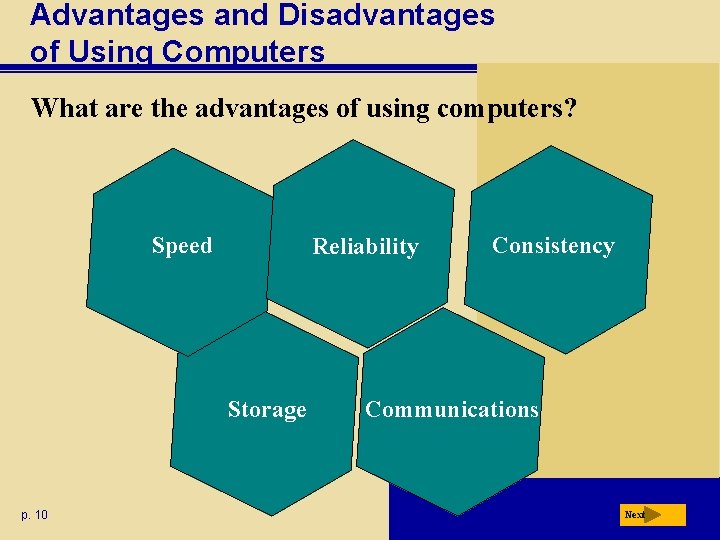 Advantages and Disadvantages of Using Computers

What are the advantages of using computers?

Speed

Reliability

Consistency

Storage

Communications

p. 10

Next